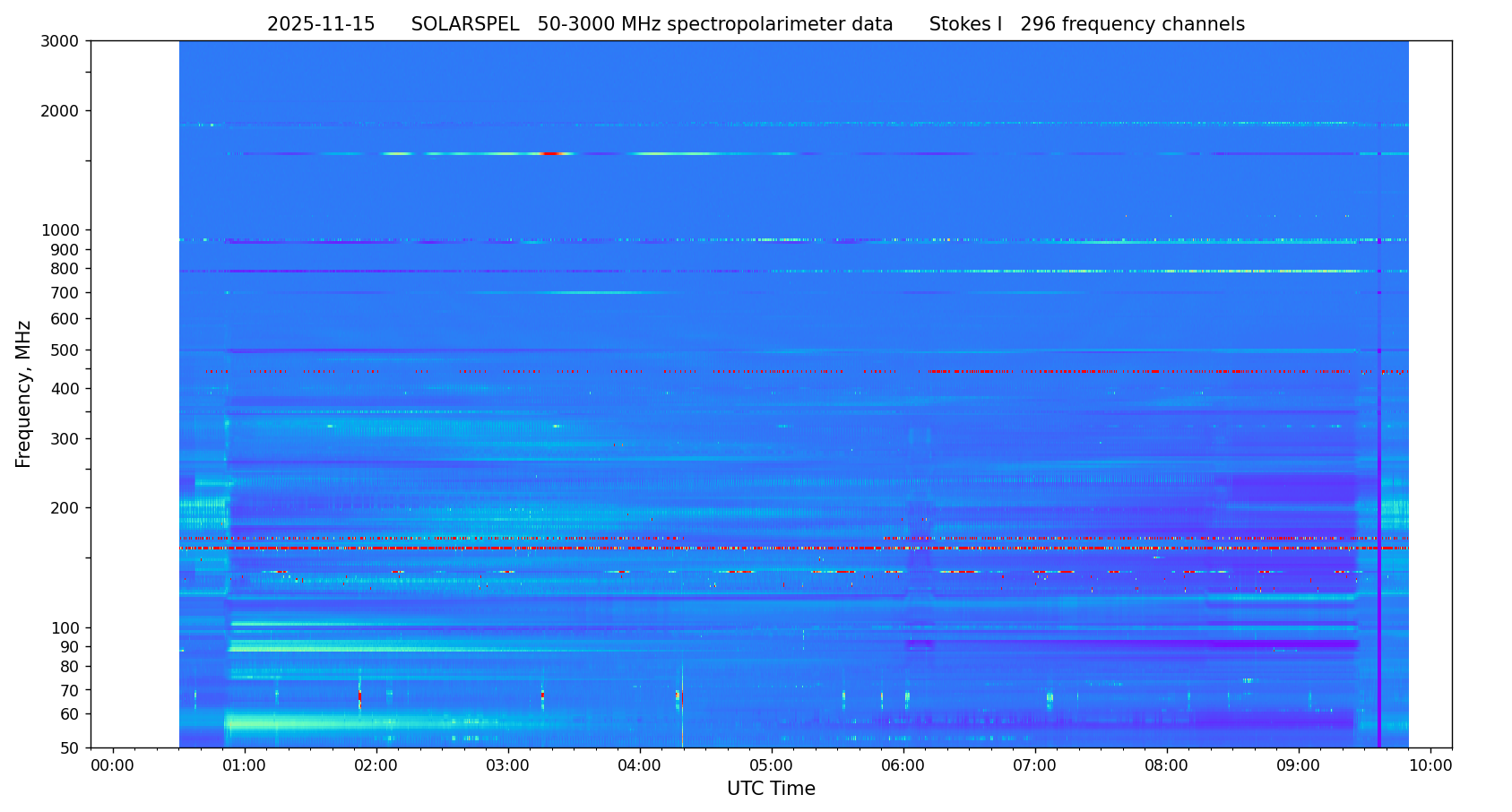 2025-11-15 SOLARSPEL 50-3000 MHz spectropolarimeter data Stokes I 296 frequency channels

Frequency, MHz

3000
2000
1000
900
800
700
600
500
400
300
200
100
90
80
70
60
50

00:00 01:00 02:00 03:00 04:00 05:00 06:00 07:00 08:00 09:00 10:00

UTC Time